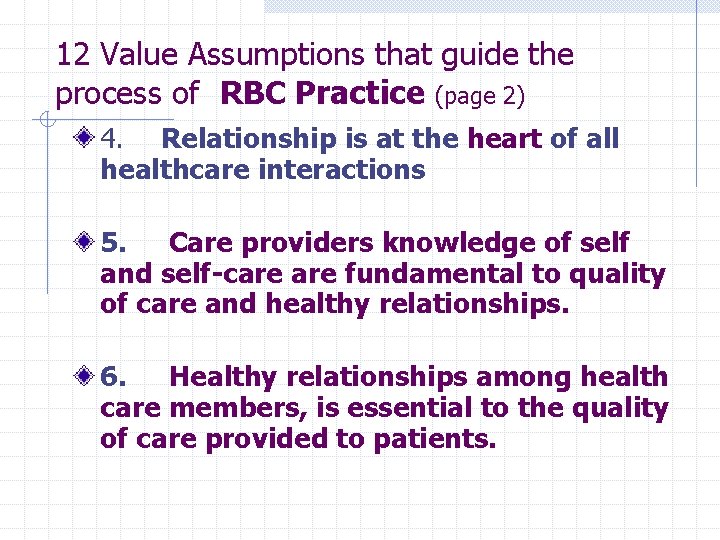 12 Value Assumptions that guide the process of RBC Practice (page 2)

4. Relationship is at the heart of all healthcare interactions

5. Care providers knowledge of self and self-care are fundamental to quality of care and healthy relationships.

6. Healthy relationships among health care members, is essential to the quality of care provided to patients.